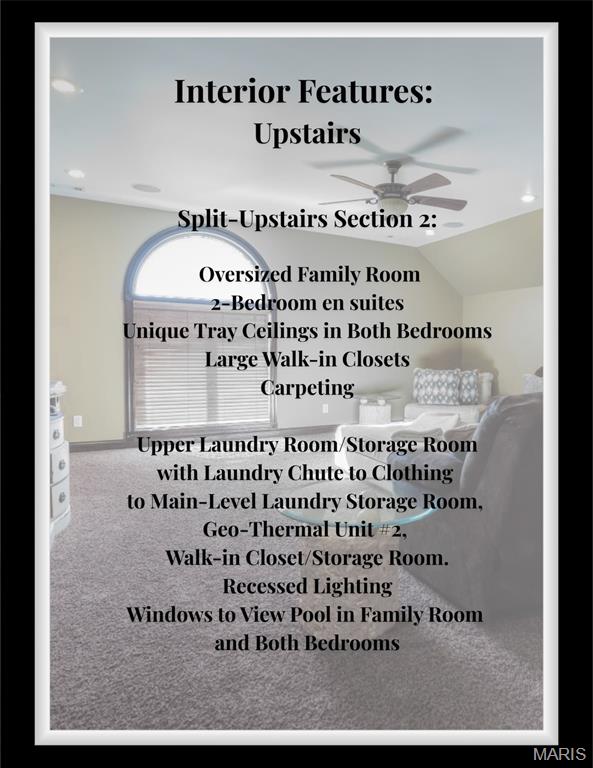 Interior Features:
Upstairs

Split-Upstairs Section 2:

Oversized Family Room
2-Bedroom en suites
Unique Tray Ceilings in Both Bedrooms
Large Walk-in Closets
Carpeting

Upper Laundry Room/Storage Room
with Laundry Chute to Clothing
to Main-Level Laundry Storage Room,
Geo-Thermal Unit #2,
Walk-in Closet/Storage Room.
Recessed Lighting
Windows to View Pool in Family Room
and Both Bedrooms

MARIS